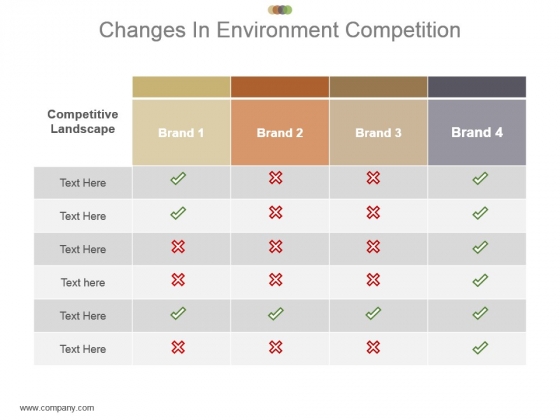 Changes In Environment Competition

| Competitive Landscape | Brand 1 | Brand 2 | Brand 3 | Brand 4 |
|---|---|---|---|---|
| Text Here | ✓ | ✗ | ✗ | ✓ |
| Text Here | ✓ | ✗ | ✗ | ✓ |
| Text Here | ✗ | ✗ | ✗ | ✓ |
| Text here | ✗ | ✗ | ✗ | ✓ |
| Text Here | ✓ | ✓ | ✓ | ✓ |
| Text Here | ✗ | ✗ | ✗ | ✓ |

www.company.com